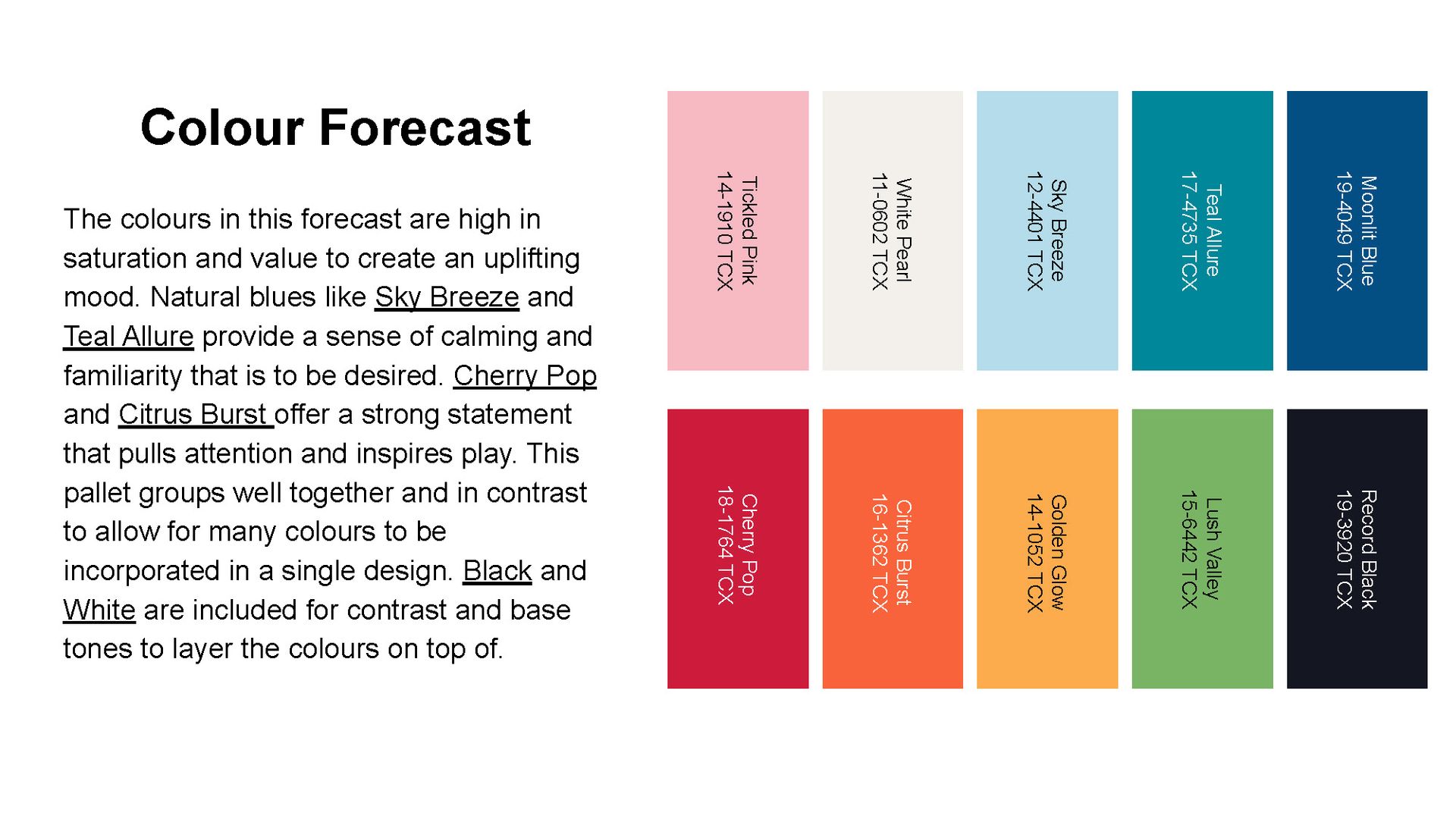 Colour Forecast

The colours in this forecast are high in saturation and value to create an uplifting mood. Natural blues like Sky Breeze and Teal Allure provide a sense of calming and familiarity that is to be desired. Cherry Pop and Citrus Burst offer a strong statement that pulls attention and inspires play. This pallet groups well together and in contrast to allow for many colours to be incorporated in a single design. Black and White are included for contrast and base tones to layer the colours on top of.

Tickled Pink
14-1910 TCX

White Pearl
11-0602 TCX

Sky Breeze
12-4401 TCX

Teal Allure
17-4735 TCX

Moonlit Blue
19-4049 TCX

Cherry Pop
18-1764 TCX

Citrus Burst
16-1362 TCX

Golden Glow
14-1052 TCX

Lush Valley
15-6442 TCX

Record Black
19-3920 TCX